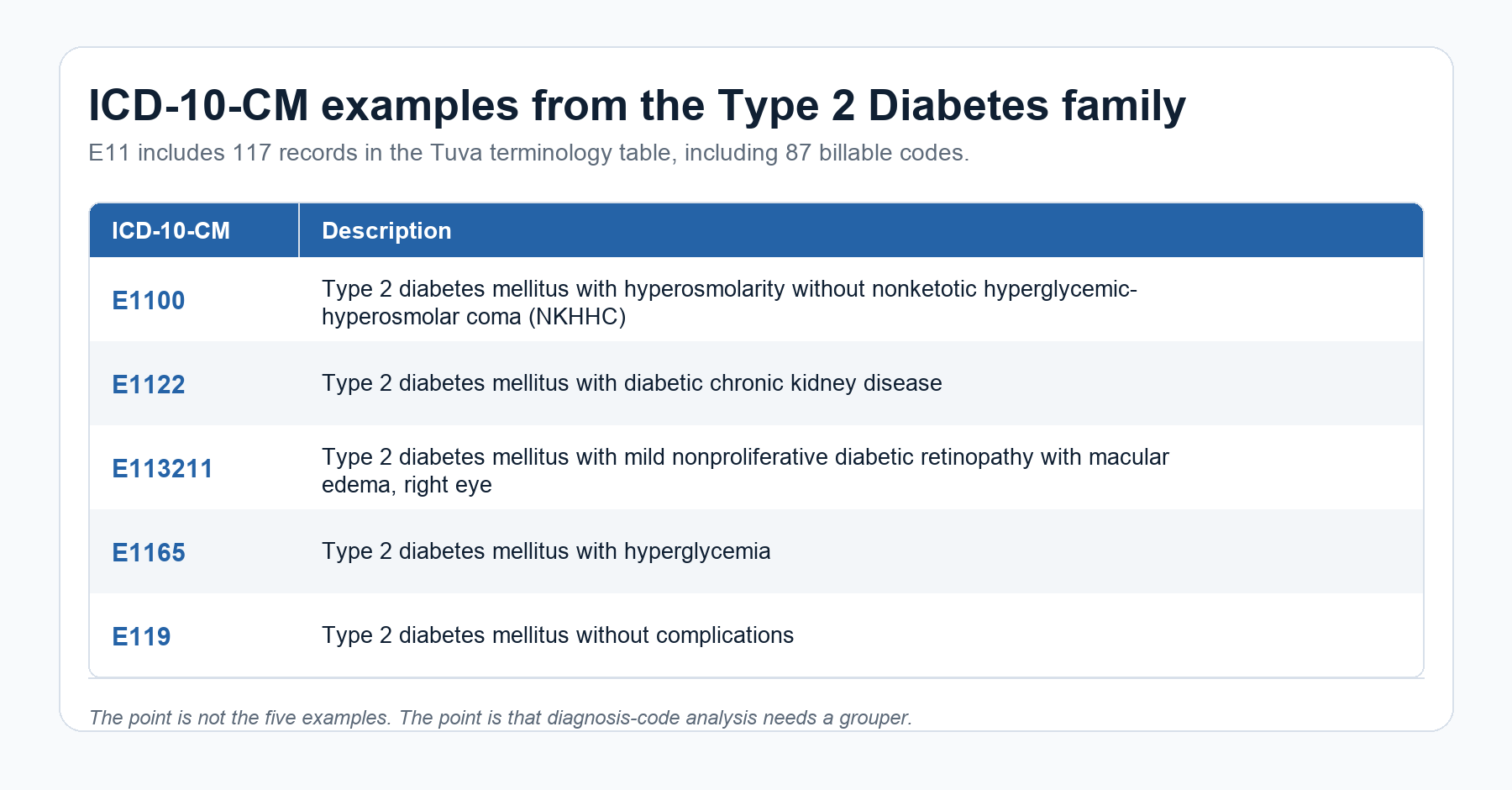 ICD-10-CM examples from the Type 2 Diabetes family

E11 includes 117 records in the Tuva terminology table, including 87 billable codes.

| ICD-10-CM | Description |
|---|---|
| E1100 | Type 2 diabetes mellitus with hyperosmolarity without nonketotic hyperglycemic-hyperosmolar coma (NKHHC) |
| E1122 | Type 2 diabetes mellitus with diabetic chronic kidney disease |
| E113211 | Type 2 diabetes mellitus with mild nonproliferative diabetic retinopathy with macular edema, right eye |
| E1165 | Type 2 diabetes mellitus with hyperglycemia |
| E119 | Type 2 diabetes mellitus without complications |

The point is not the five examples. The point is that diagnosis-code analysis needs a grouper.